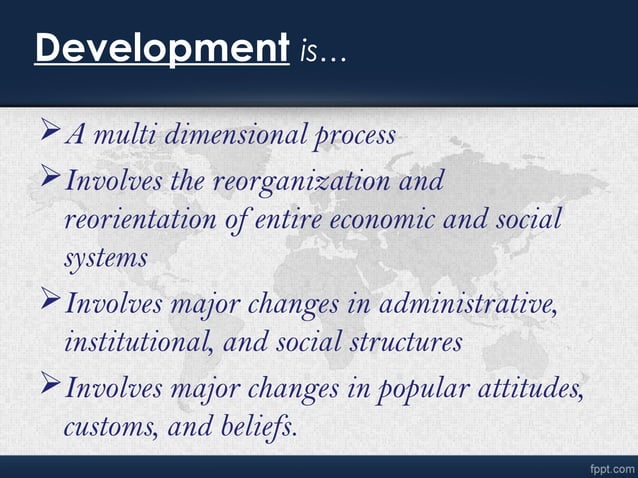 Development is…

➢ A multi dimensional process

➢ Involves the reorganization and reorientation of entire economic and social systems

➢ Involves major changes in administrative, institutional, and social structures

➢ Involves major changes in popular attitudes, customs, and beliefs.

fppt.com